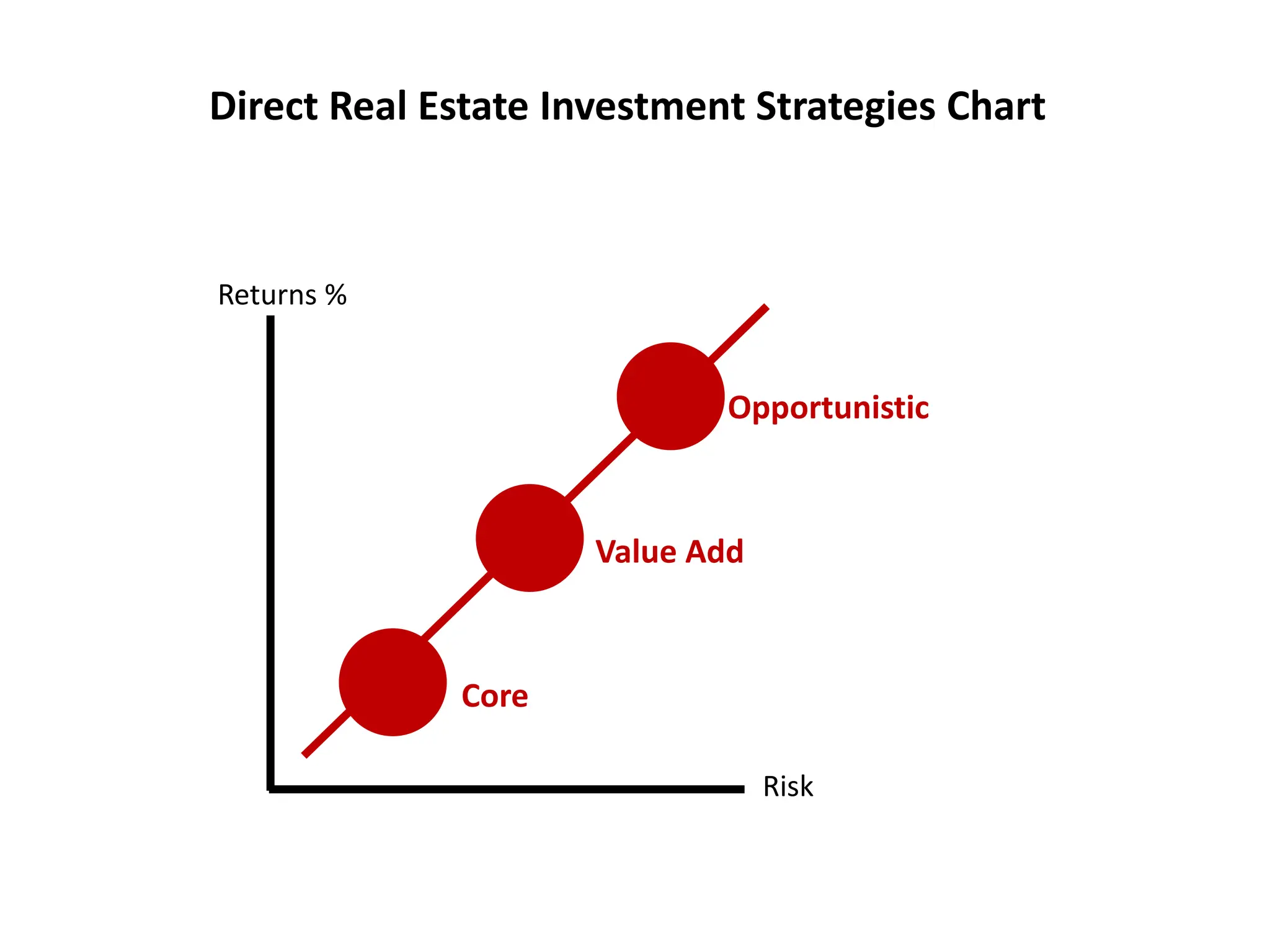 Direct Real Estate Investment Strategies Chart

Returns %

Opportunistic

Value Add

Core

Risk